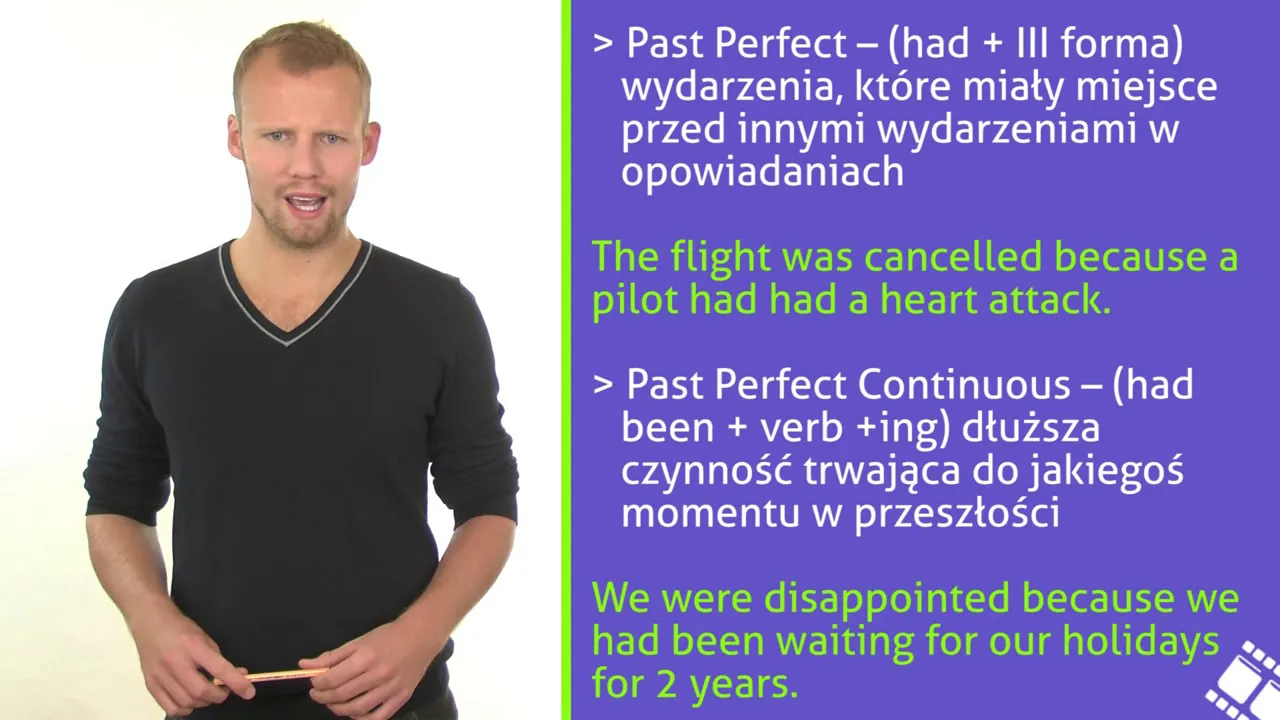 > Past Perfect – (had + III forma) wydarzenia, które miały miejsce przed innymi wydarzeniami w opowiadaniach

The flight was cancelled because a pilot had had a heart attack.

> Past Perfect Continuous – (had been + verb +ing) dłuższa czynność trwająca do jakiegoś momentu w przeszłości

We were disappointed because we had been waiting for our holidays for 2 years.